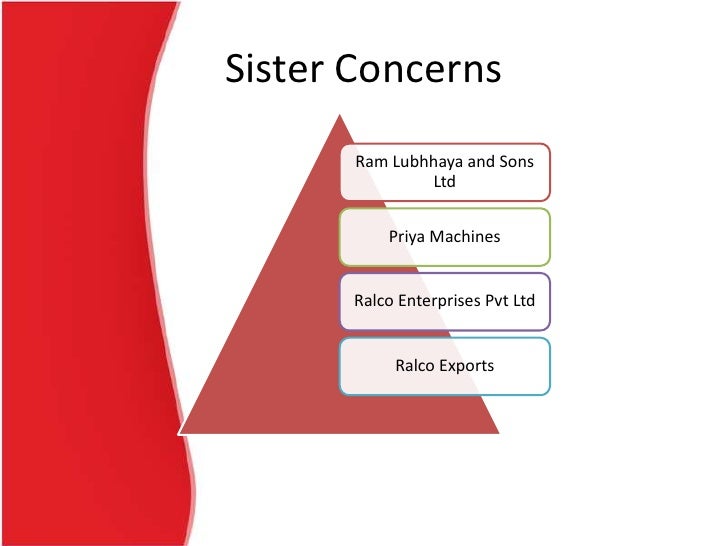 Sister Concerns

Ram Lubhhaya and Sons Ltd

Priya Machines

Ralco Enterprises Pvt Ltd

Ralco Exports